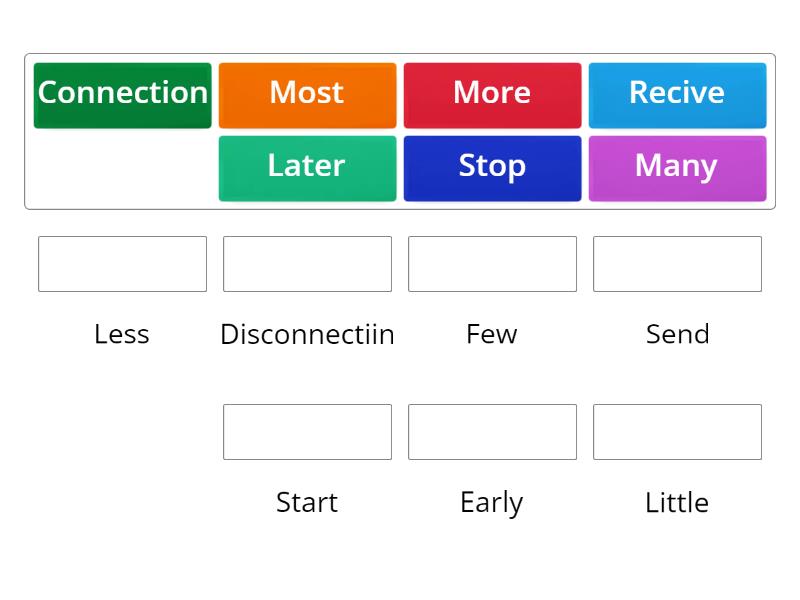 Connection
Most
More
Recive
Later
Stop
Many

Less
Disconnectiin
Few
Send

Start
Early
Little